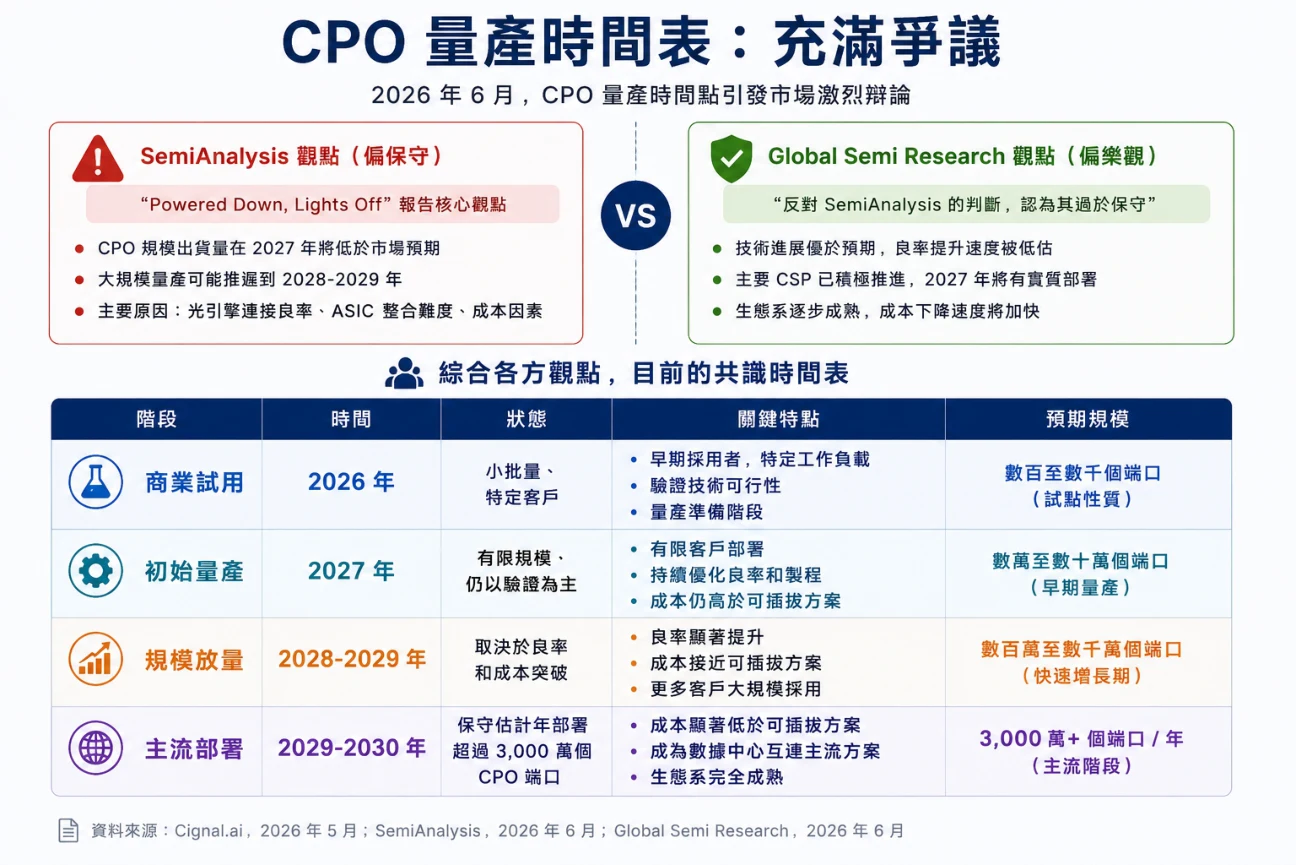 CPO 量產時間表：充滿爭議

2026 年 6 月，CPO 量產時間點引發市場激烈辯論

SemiAnalysis 觀點（偏保守）

“Powered Down, Lights Off” 報告核心觀點

- CPO 規模出貨量在 2027 年將低於市場預期
- 大規模量產可能推遲到 2028-2029 年
- 主要原因：光引擎連接良率、ASIC 整合難度、成本因素

VS

Global Semi Research 觀點（偏樂觀）

“反對 SemiAnalysis 的判斷，認為其過於保守”

- 技術進展優於預期，良率提升速度被低估
- 主要 CSP 已積極推進，2027 年將有實質部署
- 生態系逐步成熟，成本下降速度將加快

綜合各方觀點，目前的共識時間表

| 階段 | 時間 | 狀態 | 關鍵特點 | 預期規模 |
|---|---|---|---|---|
| 商業試用 | 2026 年 | 小批量、特定客戶 | • 早期採用者，特定工作負載 • 驗證技術可行性 • 量產準備階段 | 數百至數千個端口（試點性質） |
| 初始量產 | 2027 年 | 有限規模、仍以驗證為主 | • 有限客戶部署 • 持續優化良率和製程 • 成本仍高於可插拔方案 | 數萬至數十萬個端口（早期量產） |
| 規模放量 | 2028-2029 年 | 取決於良率和成本突破 | • 良率顯著提升 • 成本接近可插拔方案 • 更多客戶大規模採用 | 數百萬至數千萬個端口（快速增長期） |
| 主流部署 | 2029-2030 年 | 保守估計年部署超過 3,000 萬個 CPO 端口 | • 成本顯著低於可插拔方案 • 成為數據中心互連主流方案 • 生態系完全成熟 | 3,000 萬+ 個端口 / 年（主流階段） |

資料來源：Cignal.ai，2026 年 5 月；SemiAnalysis，2026 年 6 月；Global Semi Research，2026 年 6 月